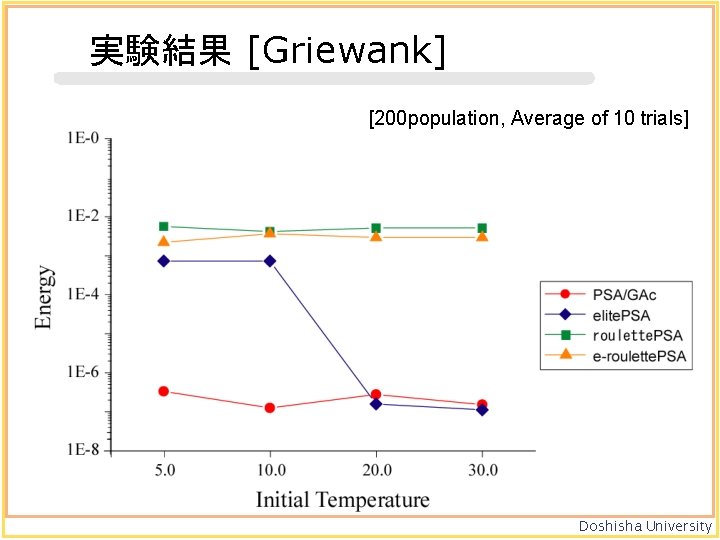 実験結果 [Griewank]

[200population, Average of 10 trials]

1E-0
1E-2
1E-4
1E-6
1E-8

Energy

5.0
10.0
20.0
30.0

Initial Temperature

PSA/GAc
elitePSA
roulettePSA
e-roulettePSA

Doshisha University